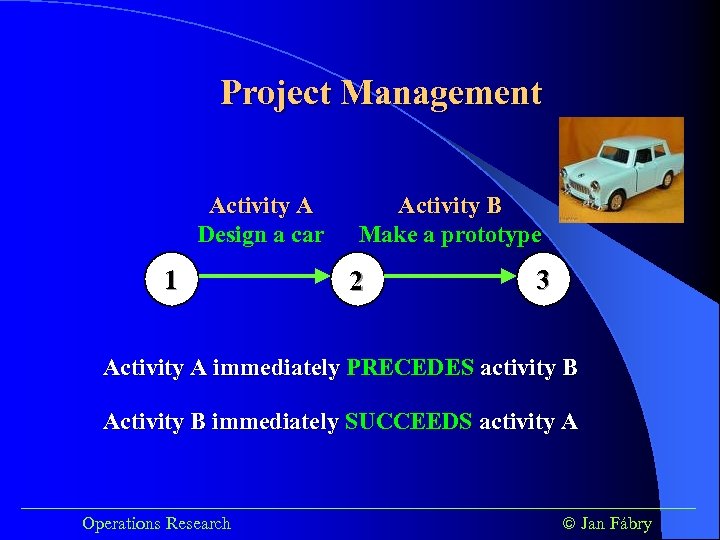 Project Management

Activity A
Design a car

Activity B
Make a prototype

1

2

3

Activity A immediately PRECEDES activity B

Activity B immediately SUCCEEDS activity A

Operations Research

© Jan Fábry